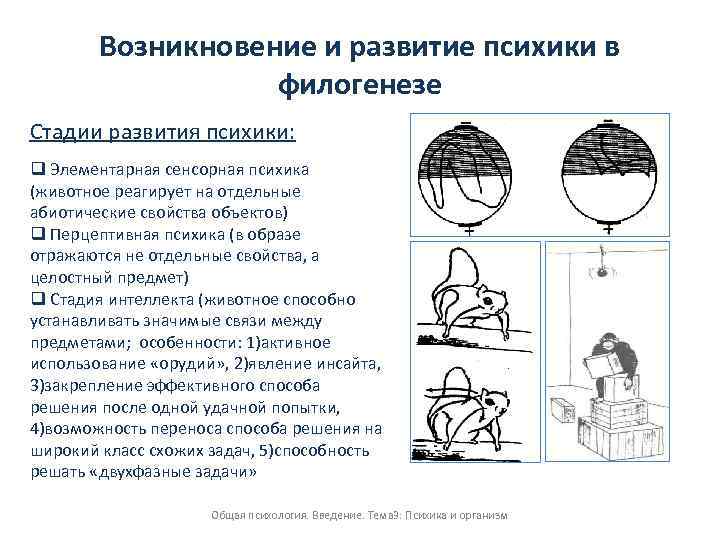 Возникновение и развитие психики в филогенезе

Стадии развития психики:

❑ Элементарная сенсорная психика (животное реагирует на отдельные абиотические свойства объектов)
❑ Перцептивная психика (в образе отражаются не отдельные свойства, а целостный предмет)
❑ Стадия интеллекта (животное способно устанавливать значимые связи между предметами; особенности: 1)активное использование «орудий», 2)явление инсайта, 3)закрепление эффективного способа решения после одной удачной попытки, 4)возможность переноса способа решения на широкий класс схожих задач, 5)способность решать «двухфазные задачи»

−
+
−
+

Общая психология. Введение. Тема9: Психика и организм